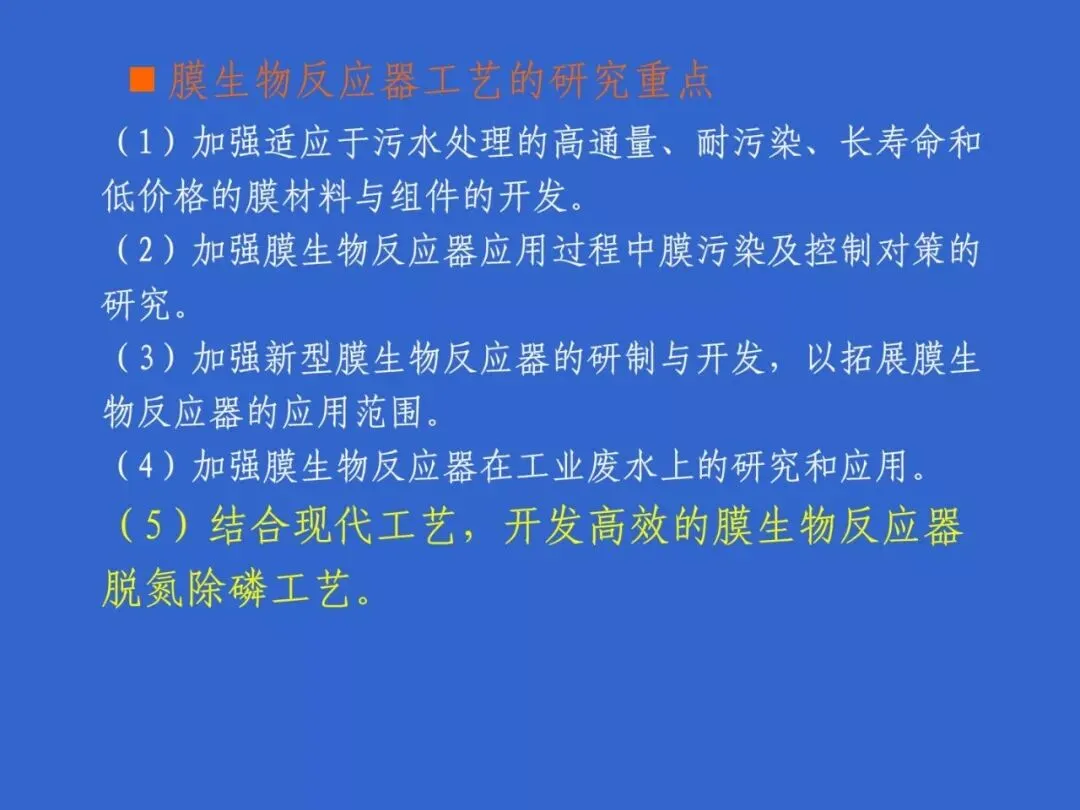 ■ 膜生物反应器工艺的研究重点

（1）加强适应于污水处理的高通量、耐污染、长寿命和低价格的膜材料与组件的开发。

（2）加强膜生物反应器应用过程中膜污染及控制对策的研究。

（3）加强新型膜生物反应器的研制与开发，以拓展膜生物反应器的应用范围。

（4）加强膜生物反应器在工业废水上的研究和应用。

（5）结合现代工艺，开发高效的膜生物反应器脱氮除磷工艺。